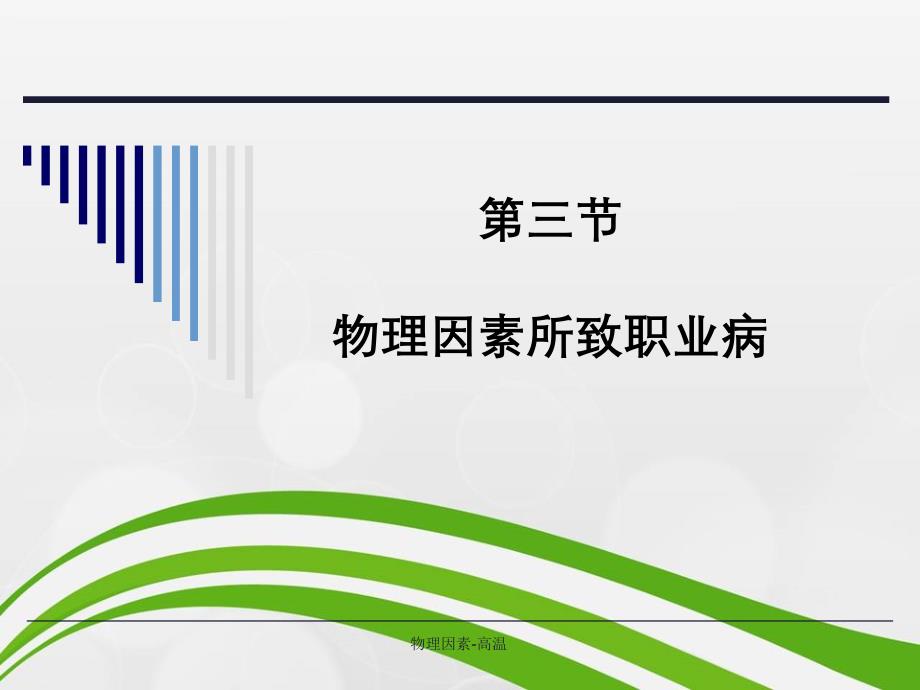 第三节

物理因素所致职业病

物理因素-高温